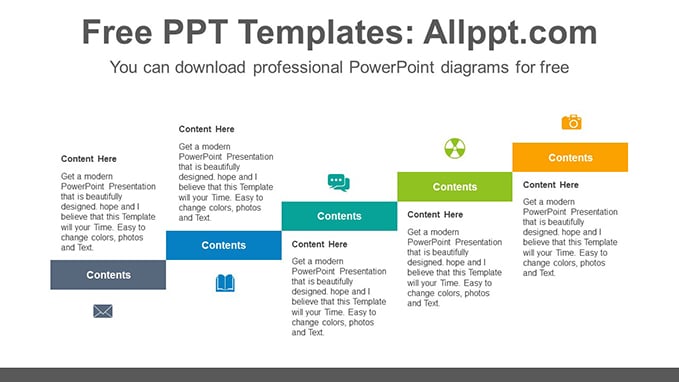 Free PPT Templates: Allppt.com

You can download professional PowerPoint diagrams for free

Content Here

Get a modern PowerPoint Presentation that is beautifully designed. hope and I believe that this Template will your Time. Easy to change colors, photos and Text.

Contents

Content Here

Get a modern PowerPoint Presentation that is beautifully designed. hope and I believe that this Template will your Time. Easy to change colors, photos and Text.

Contents

Contents

Content Here

Get a modern PowerPoint Presentation that is beautifully designed. hope and I believe that this Template will your Time. Easy to change colors, photos and Text.

Contents

Content Here

Get a modern PowerPoint Presentation that is beautifully designed. hope and I believe that this Template will your Time. Easy to change colors, photos and Text.

Contents

Content Here

Get a modern PowerPoint Presentation that is beautifully designed. hope and I believe that this Template will your Time. Easy to change colors, photos and Text.